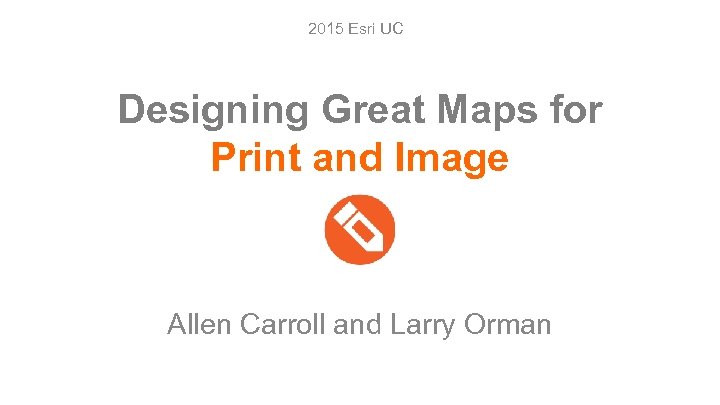 2015 Esri UC

Designing Great Maps for Print and Image

Allen Carroll and Larry Orman